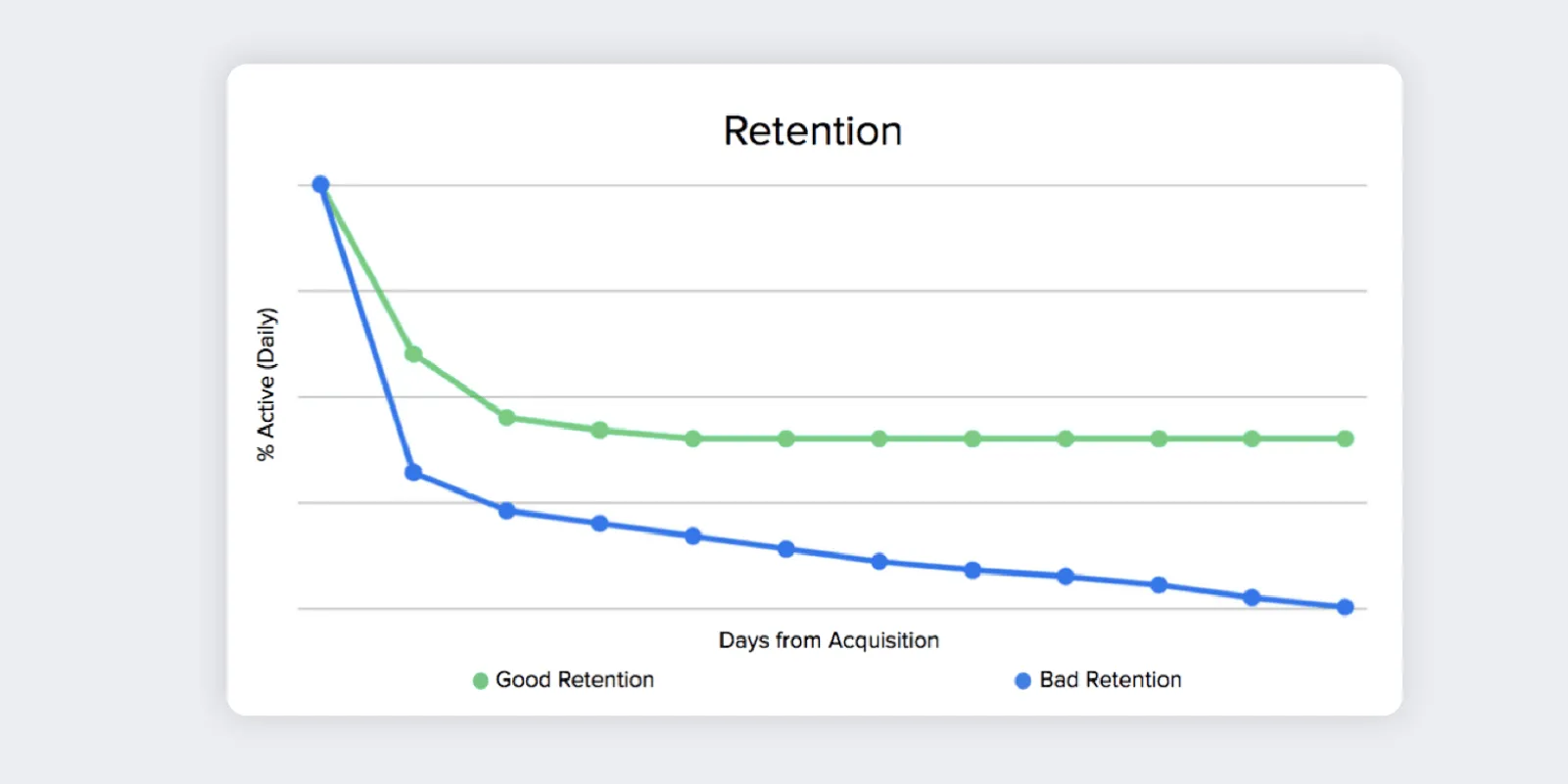 Retention

% Active (Daily)

Days from Acquisition

Good Retention

Bad Retention